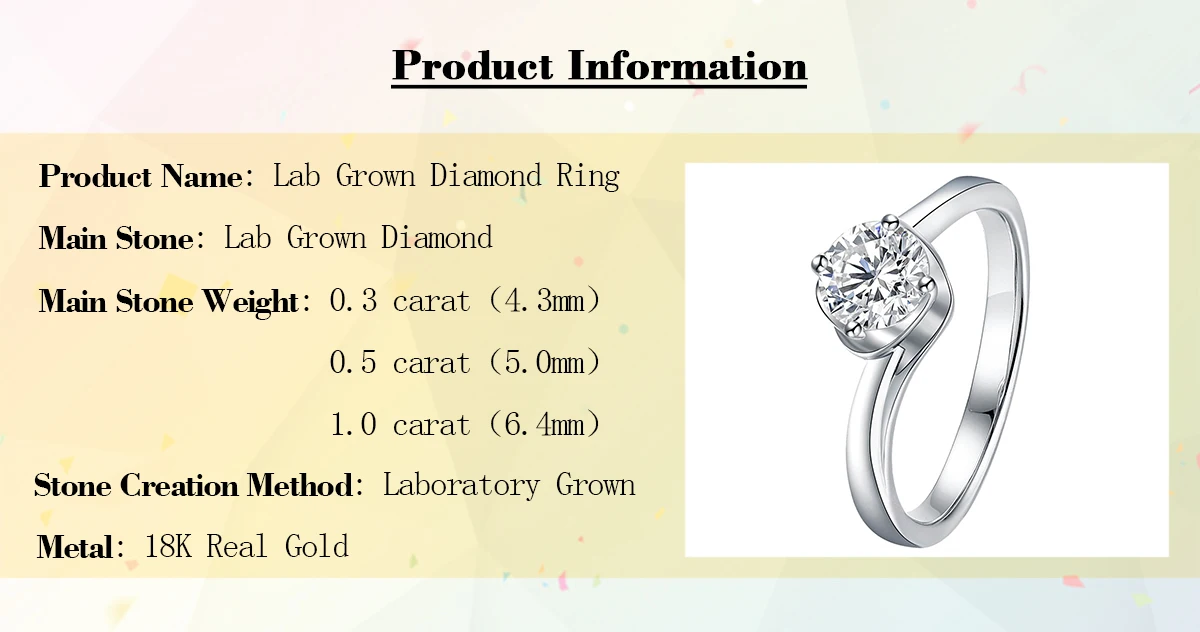 Product Information

Product Name: Lab Grown Diamond Ring

Main Stone: Lab Grown Diamond

Main Stone Weight: 0.3 carat (4.3mm)

0.5 carat (5.0mm)

1.0 carat (6.4mm)

Stone Creation Method: Laboratory Grown

Metal: 18K Real Gold